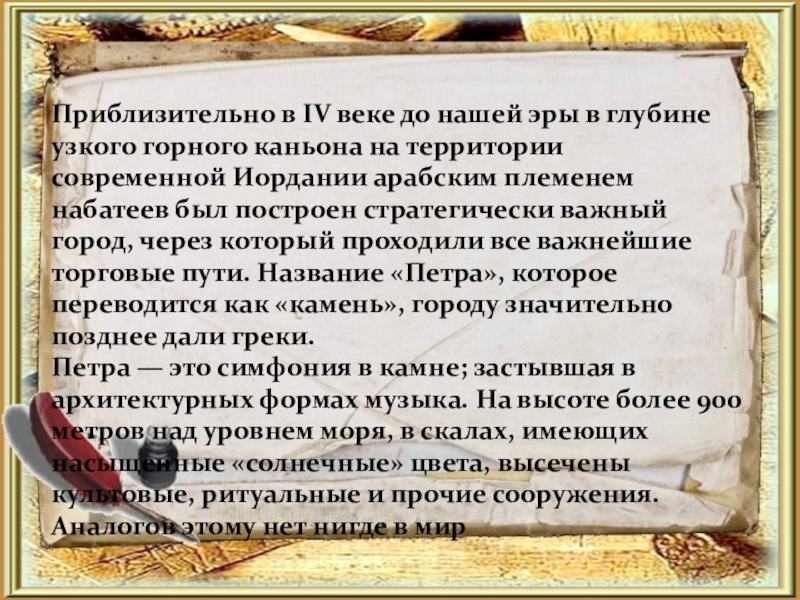 Приблизительно в IV веке до нашей эры в глубине узкого горного каньона на территории современной Иордании арабским племенем набатеев был построен стратегически важный город, через который проходили все важнейшие торговые пути. Название «Петра», которое переводится как «камень», городу значительно позднее дали греки.
Петра — это симфония в камне; застывшая в архитектурных формах музыка. На высоте более 900 метров над уровнем моря, в скалах, имеющих насыщенные «солнечные» цвета, высечены культовые, ритуальные и прочие сооружения. Аналогов этому нет нигде в мир